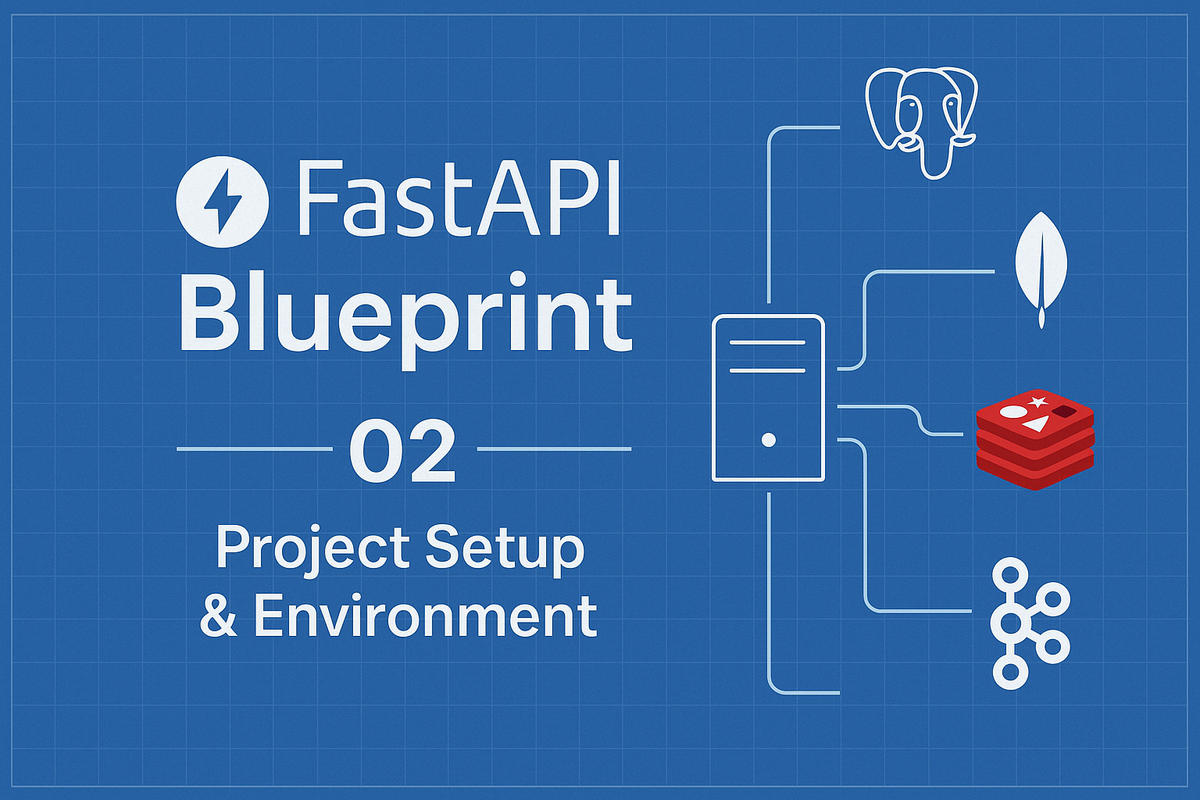 FastAPI
Blueprint
02
Project Setup
& Environment